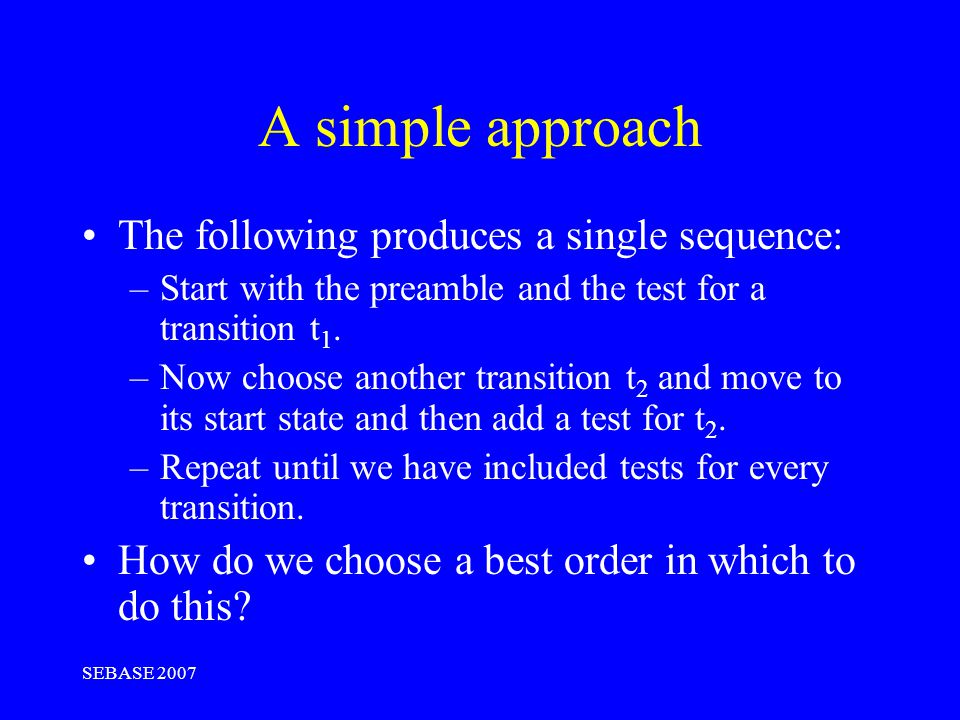 A simple approach

• The following produces a single sequence:
– Start with the preamble and the test for a transition $t_1$.
– Now choose another transition $t_2$ and move to its start state and then add a test for $t_2$.
– Repeat until we have included tests for every transition.

• How do we choose a best order in which to do this?

SEBASE 2007